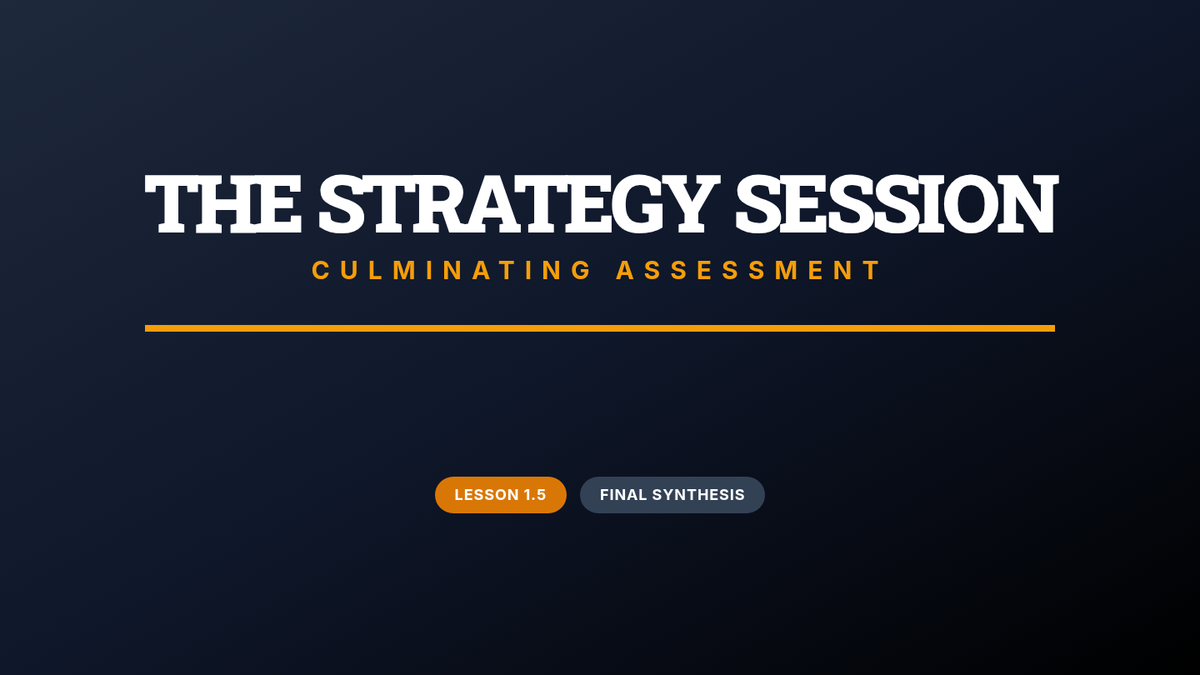 THE STRATEGY SESSION
CULMINATING ASSESSMENT

LESSON 1.5 FINAL SYNTHESIS